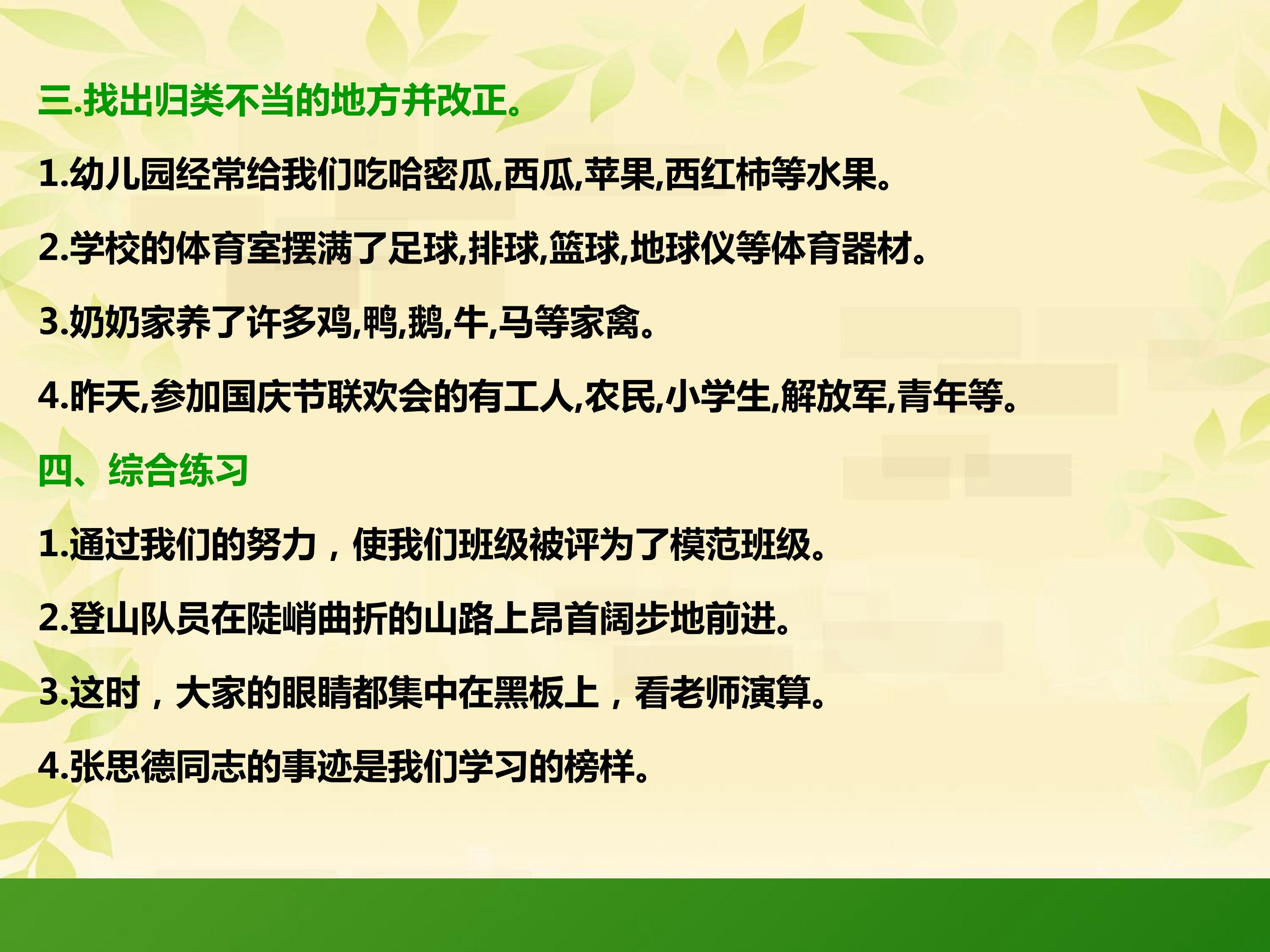 三.找出归类不当的地方并改正。

1.幼儿园经常给我们吃哈密瓜,西瓜,苹果,西红柿等水果。

2.学校的体育室摆满了足球,排球,篮球,地球仪等体育器材。

3.奶奶家养了许多鸡,鸭,鹅,牛,马等家禽。

4.昨天,参加国庆节联欢会的有工人,农民,小学生,解放军,青年等。

四、综合练习

1.通过我们的努力，使我们班级被评为了模范班级。

2.登山队员在陡峭曲折的山路上昂首阔步地前进。

3.这时，大家的眼睛都集中在黑板上，看老师演算。

4.张思德同志的事迹是我们学习的榜样。